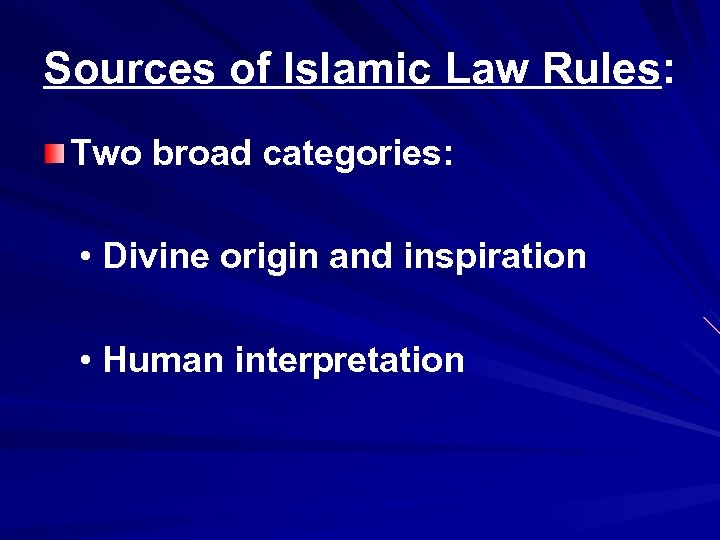 Sources of Islamic Law Rules:

Two broad categories:

• Divine origin and inspiration

• Human interpretation